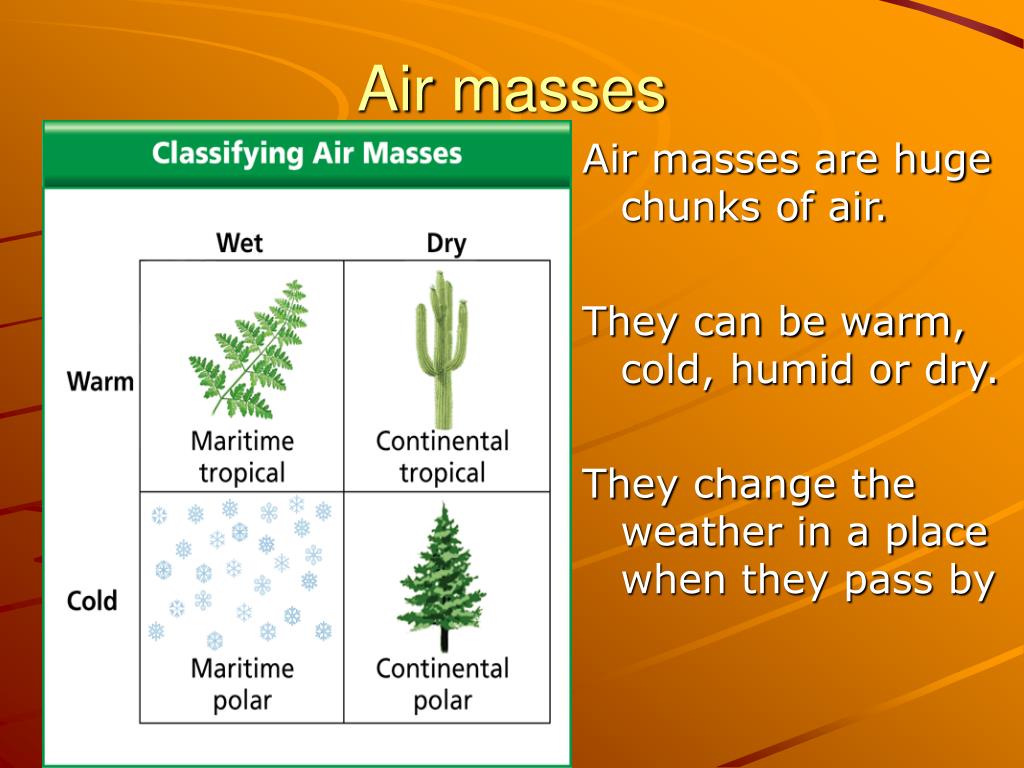 Air masses

Classifying Air Masses

|  | Wet | Dry |
|---|---|---|
| Warm | Maritime tropical | Continental tropical |
| Cold | Maritime polar | Continental polar |

Air masses are huge chunks of air.

They can be warm, cold, humid or dry.

They change the weather in a place when they pass by